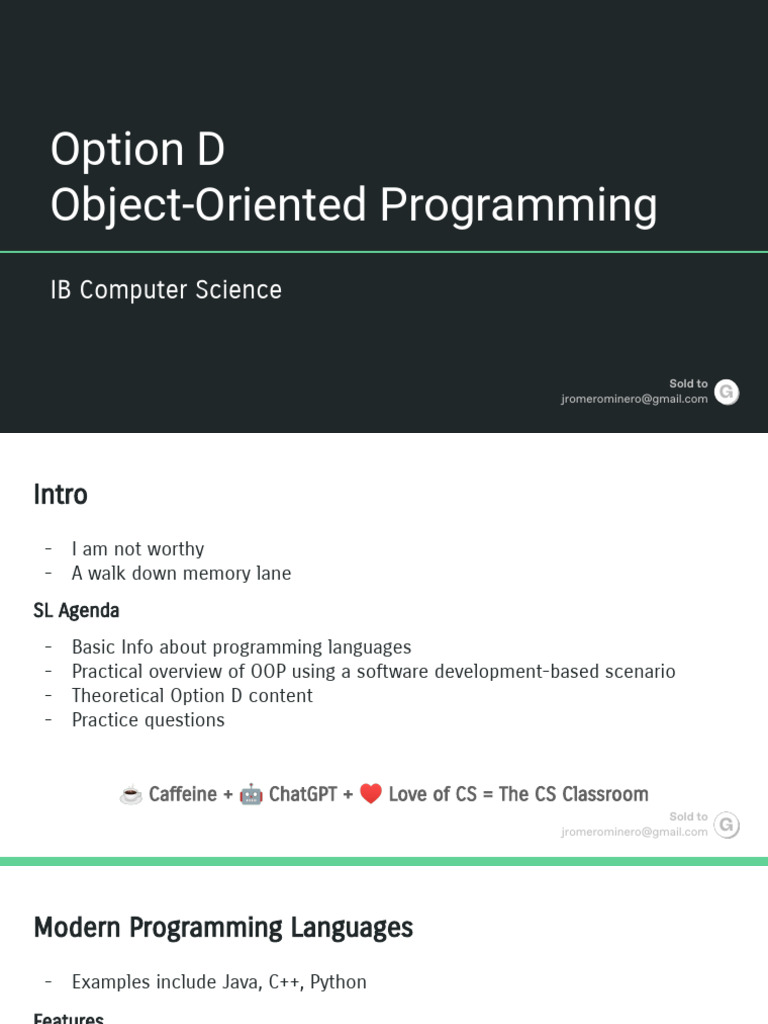 Option D
Object-Oriented Programming

IB Computer Science

Sold to
jromerominero@gmail.com

Intro

- I am not worthy
- A walk down memory lane

SL Agenda

- Basic Info about programming languages
- Practical overview of OOP using a software development-based scenario
- Theoretical Option D content
- Practice questions

☕ Caffeine + 🤖 ChatGPT + ❤️ Love of CS = The CS Classroom

Sold to
jromerominero@gmail.com

Modern Programming Languages

- Examples include Java, C++, Python

Features